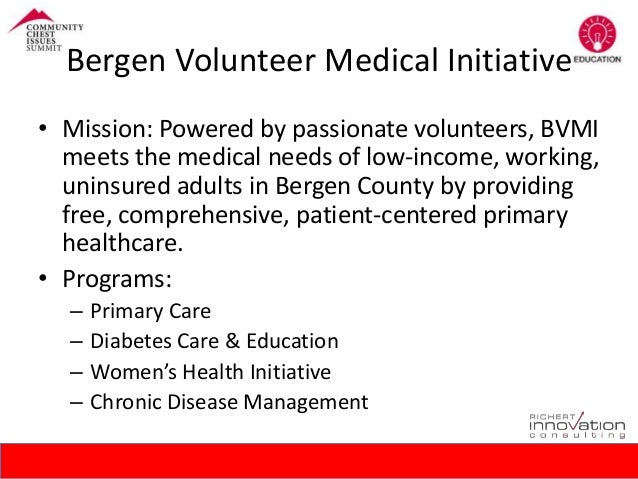 COMMUNITY CHEST ISSUES SUMMIT

EDUCATION

Bergen Volunteer Medical Initiative

• Mission: Powered by passionate volunteers, BVMI meets the medical needs of low-income, working, uninsured adults in Bergen County by providing free, comprehensive, patient-centered primary healthcare.

• Programs:
– Primary Care
– Diabetes Care & Education
– Women's Health Initiative
– Chronic Disease Management

RICHERT innovation consulting